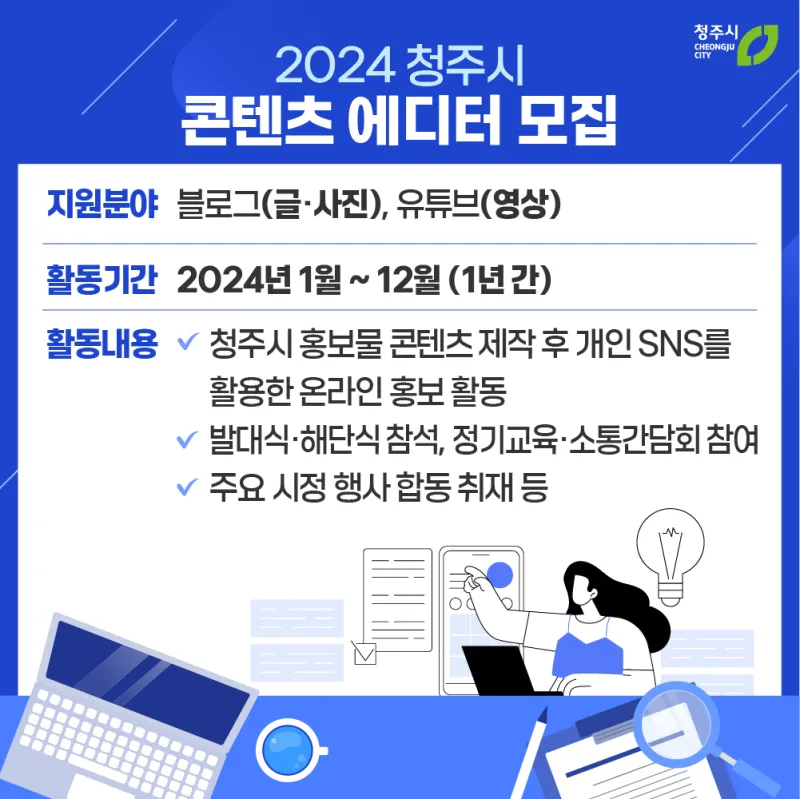 청주시
CHEONGJU CITY

2024 청주시
콘텐츠 에디터 모집

지원분야 블로그(글·사진), 유튜브(영상)

활동기간 2024년 1월 ~ 12월 (1년 간)

활동내용 ✓ 청주시 홍보물 콘텐츠 제작 후 개인 SNS를 활용한 온라인 홍보 활동
✓ 발대식·해단식 참석, 정기교육·소통간담회 참여
✓ 주요 시정 행사 합동 취재 등